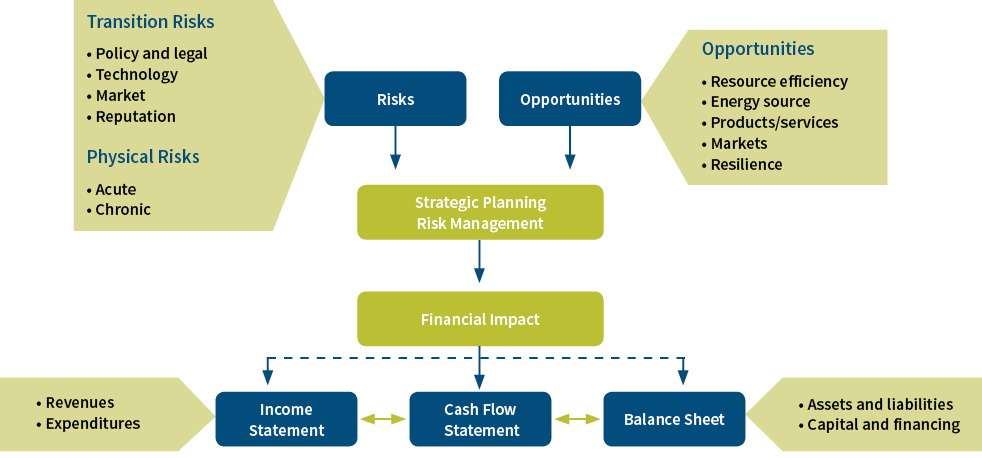 Transition Risks
• Policy and legal
• Technology
• Market
• Reputation

Physical Risks
• Acute
• Chronic

Risks

Opportunities

Opportunities
• Resource efficiency
• Energy source
• Products/services
• Markets
• Resilience

Strategic Planning
Risk Management

Financial Impact

• Revenues
• Expenditures

Income Statement

Cash Flow Statement

Balance Sheet

• Assets and liabilities
• Capital and financing